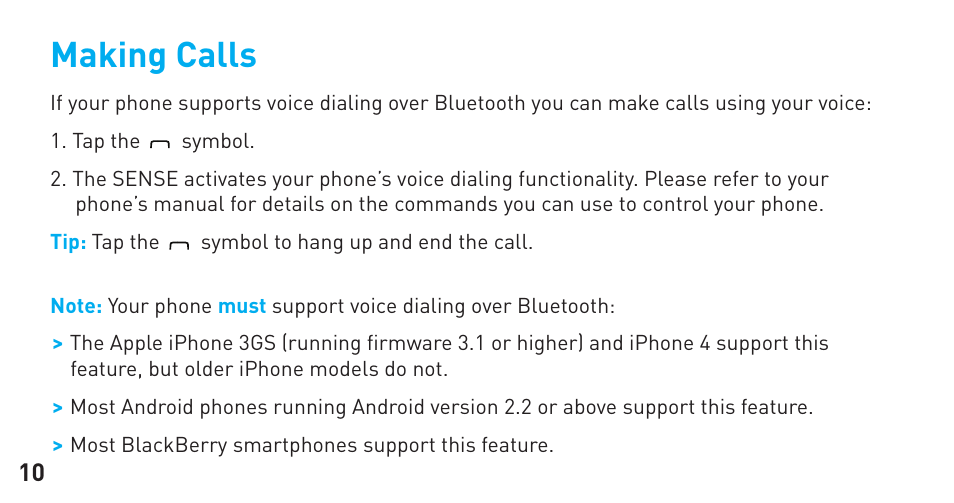 Making Calls

If your phone supports voice dialing over Bluetooth you can make calls using your voice:

1. Tap the symbol.

2. The SENSE activates your phone's voice dialing functionality. Please refer to your phone's manual for details on the commands you can use to control your phone.

Tip: Tap the symbol to hang up and end the call.

Note: Your phone must support voice dialing over Bluetooth:

> The Apple iPhone 3GS (running firmware 3.1 or higher) and iPhone 4 support this feature, but older iPhone models do not.

> Most Android phones running Android version 2.2 or above support this feature.

> Most BlackBerry smartphones support this feature.

10